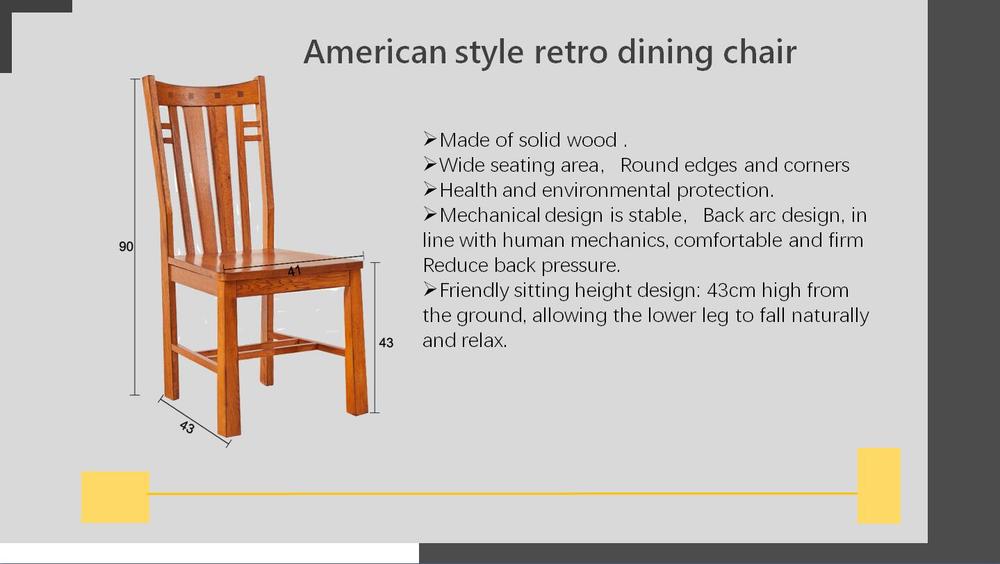 American style retro dining chair

90

41

43

43

➢Made of solid wood .
➢Wide seating area, Round edges and corners
➢Health and environmental protection.
➢Mechanical design is stable, Back arc design, in line with human mechanics, comfortable and firm Reduce back pressure.
➢Friendly sitting height design: 43cm high from the ground, allowing the lower leg to fall naturally and relax.